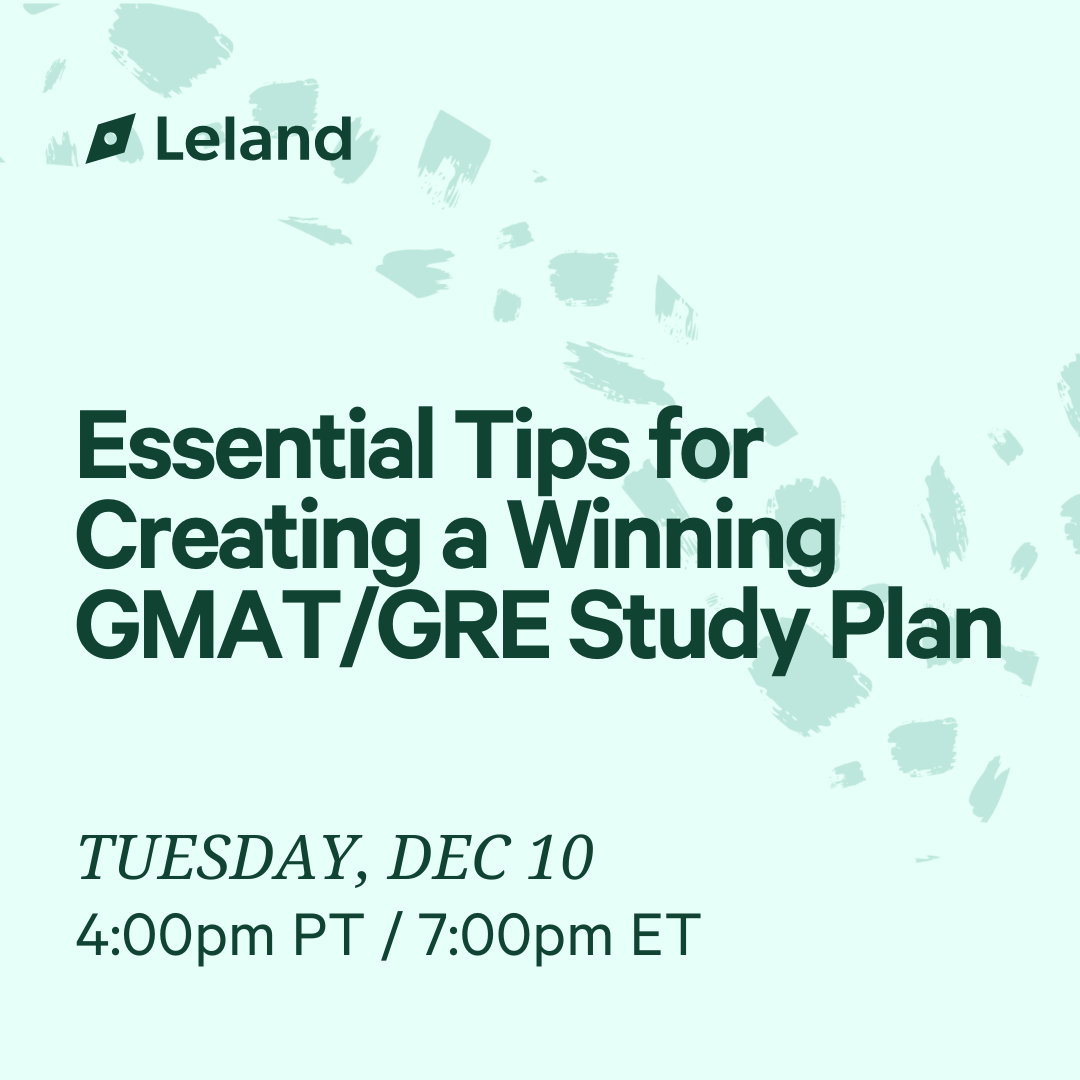 Leland

Essential Tips for Creating a Winning GMAT/GRE Study Plan

TUESDAY, DEC 10
4:00pm PT / 7:00pm ET